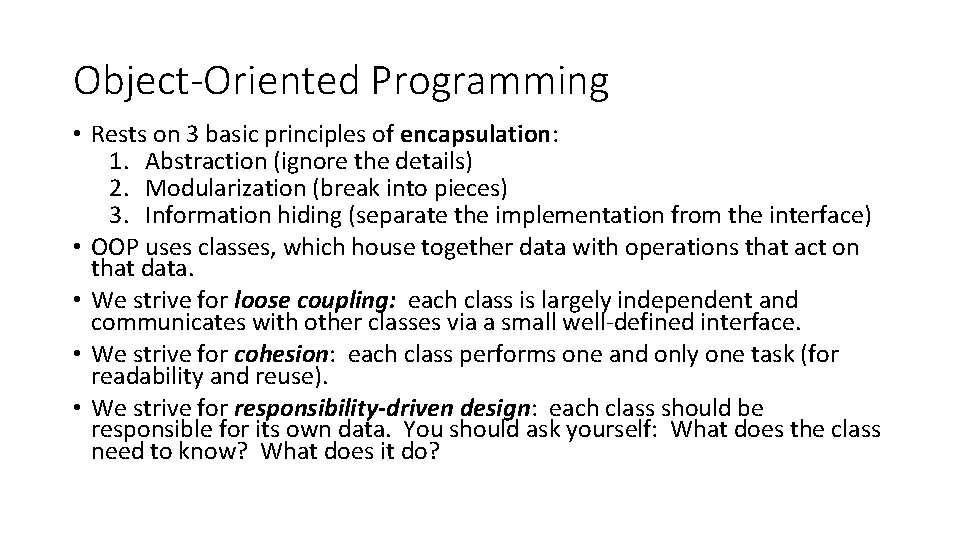 Object-Oriented Programming

• Rests on 3 basic principles of encapsulation:
1. Abstraction (ignore the details)
2. Modularization (break into pieces)
3. Information hiding (separate the implementation from the interface)
• OOP uses classes, which house together data with operations that act on that data.
• We strive for loose coupling: each class is largely independent and communicates with other classes via a small well-defined interface.
• We strive for cohesion: each class performs one and only one task (for readability and reuse).
• We strive for responsibility-driven design: each class should be responsible for its own data. You should ask yourself: What does the class need to know? What does it do?